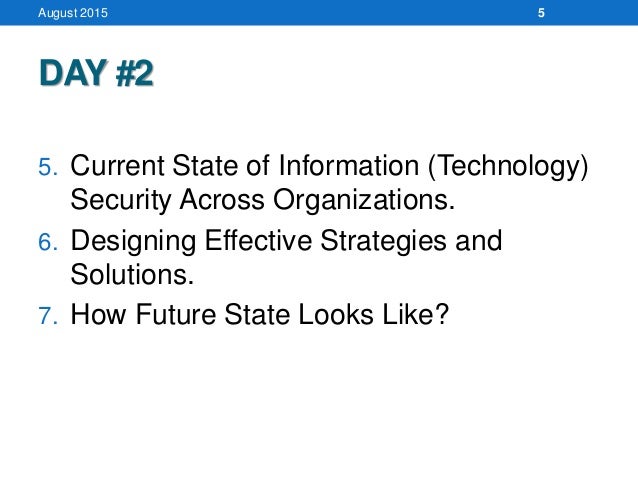 August 2015 5

DAY #2

5. Current State of Information (Technology) Security Across Organizations.
6. Designing Effective Strategies and Solutions.
7. How Future State Looks Like?